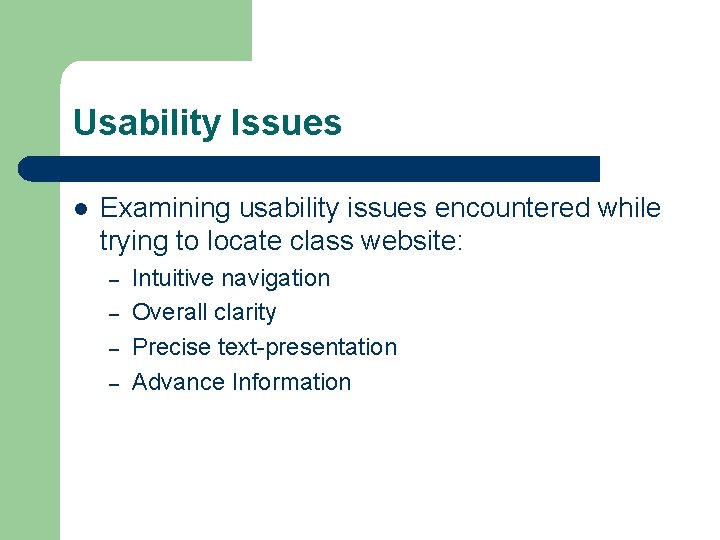 Usability Issues

- Examining usability issues encountered while trying to locate class website:
  – Intuitive navigation
  – Overall clarity
  – Precise text-presentation
  – Advance Information